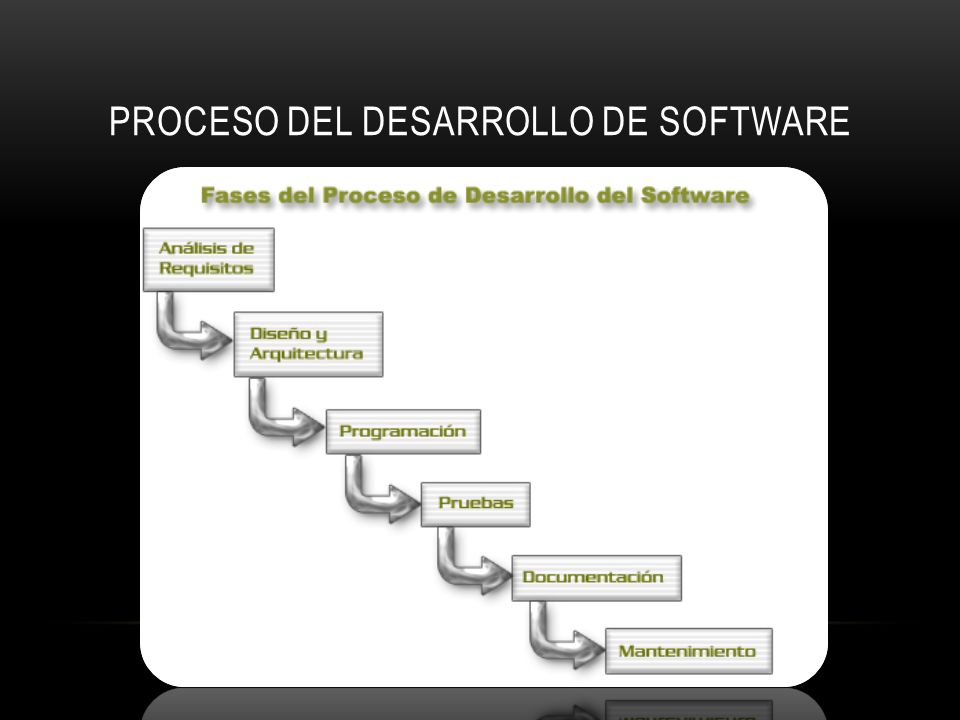 PROCESO DEL DESARROLLO DE SOFTWARE

Fases del Proceso de Desarrollo del Software

Análisis de Requisitos

Diseño y Arquitectura

Programación

Pruebas

Documentación

Mantenimiento